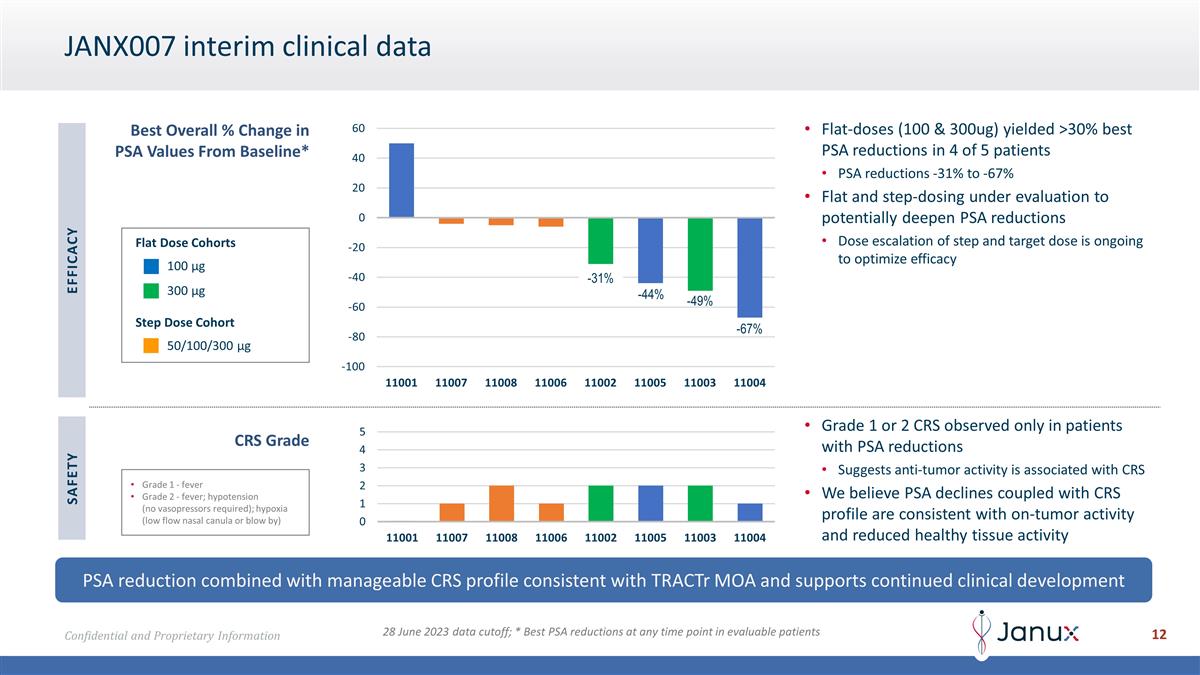 JANX007 interim clinical data

EFFICACY

Best Overall % Change in PSA Values From Baseline*

Flat Dose Cohorts
100 µg
300 µg
Step Dose Cohort
50/100/300 µg

60
40
20
0
-20
-40
-60
-80
-100

-31%
-44%
-49%
-67%

11001 11007 11008 11006 11002 11005 11003 11004

• Flat-doses (100 & 300ug) yielded >30% best PSA reductions in 4 of 5 patients
  • PSA reductions -31% to -67%
• Flat and step-dosing under evaluation to potentially deepen PSA reductions
  • Dose escalation of step and target dose is ongoing to optimize efficacy

SAFETY

CRS Grade

• Grade 1 - fever
• Grade 2 - fever; hypotension (no vasopressors required); hypoxia (low flow nasal canula or blow by)

5
4
3
2
1
0

11001 11007 11008 11006 11002 11005 11003 11004

• Grade 1 or 2 CRS observed only in patients with PSA reductions
  • Suggests anti-tumor activity is associated with CRS
• We believe PSA declines coupled with CRS profile are consistent with on-tumor activity and reduced healthy tissue activity

PSA reduction combined with manageable CRS profile consistent with TRACTr MOA and supports continued clinical development

Confidential and Proprietary Information

28 June 2023 data cutoff; * Best PSA reductions at any time point in evaluable patients

Janux

12